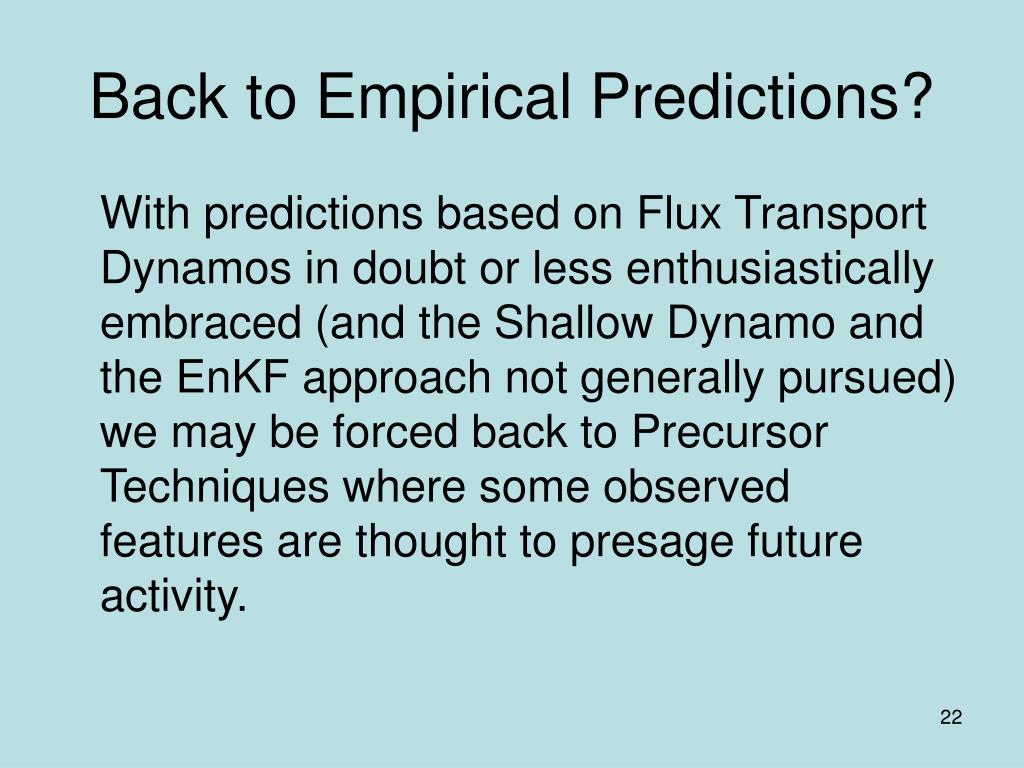 Back to Empirical Predictions?

With predictions based on Flux Transport Dynamos in doubt or less enthusiastically embraced (and the Shallow Dynamo and the EnKF approach not generally pursued) we may be forced back to Precursor Techniques where some observed features are thought to presage future activity.

22